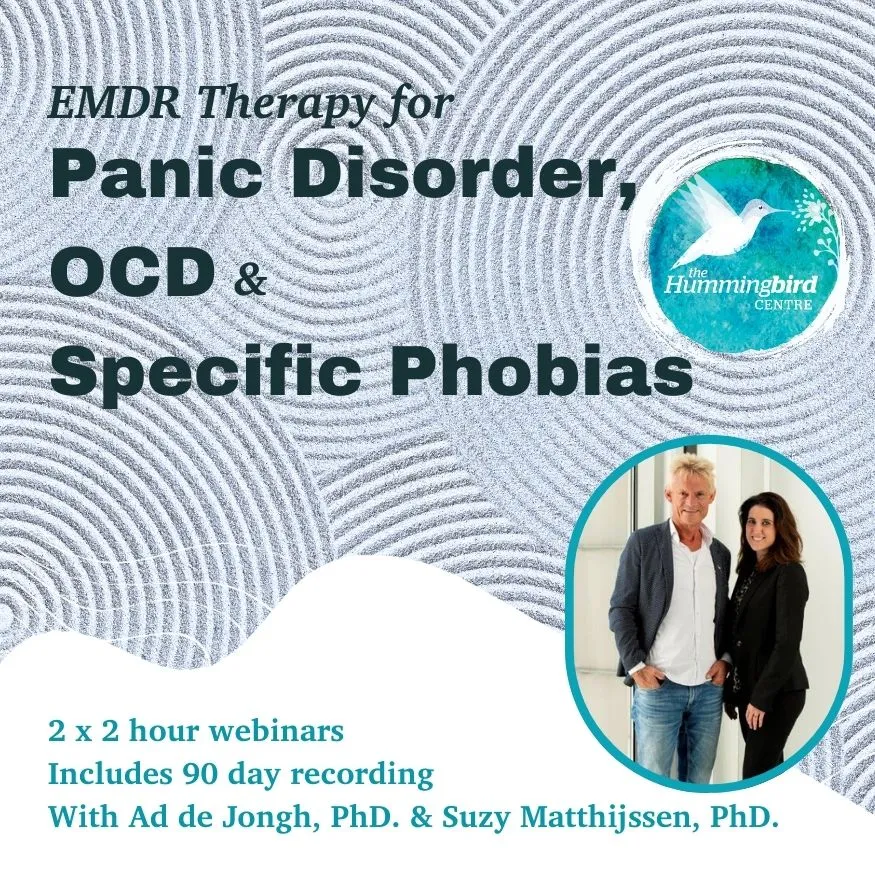 EMDR Therapy for
Panic Disorder, OCD & Specific Phobias

the Hummingbird CENTRE

2 x 2 hour webinars
Includes 90 day recording
With Ad de Jongh, PhD. & Suzy Matthijssen, PhD.